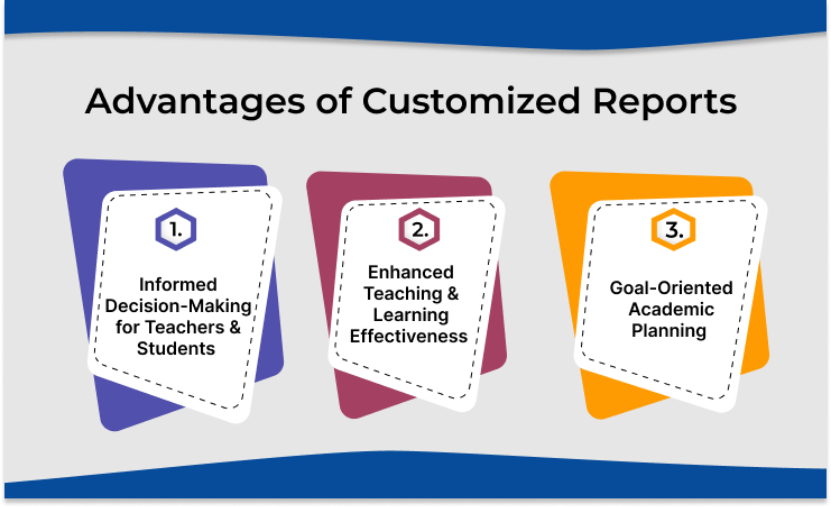 Advantages of Customized Reports

1.

Informed Decision-Making for Teachers & Students

2.

Enhanced Teaching & Learning Effectiveness

3.

Goal-Oriented Academic Planning